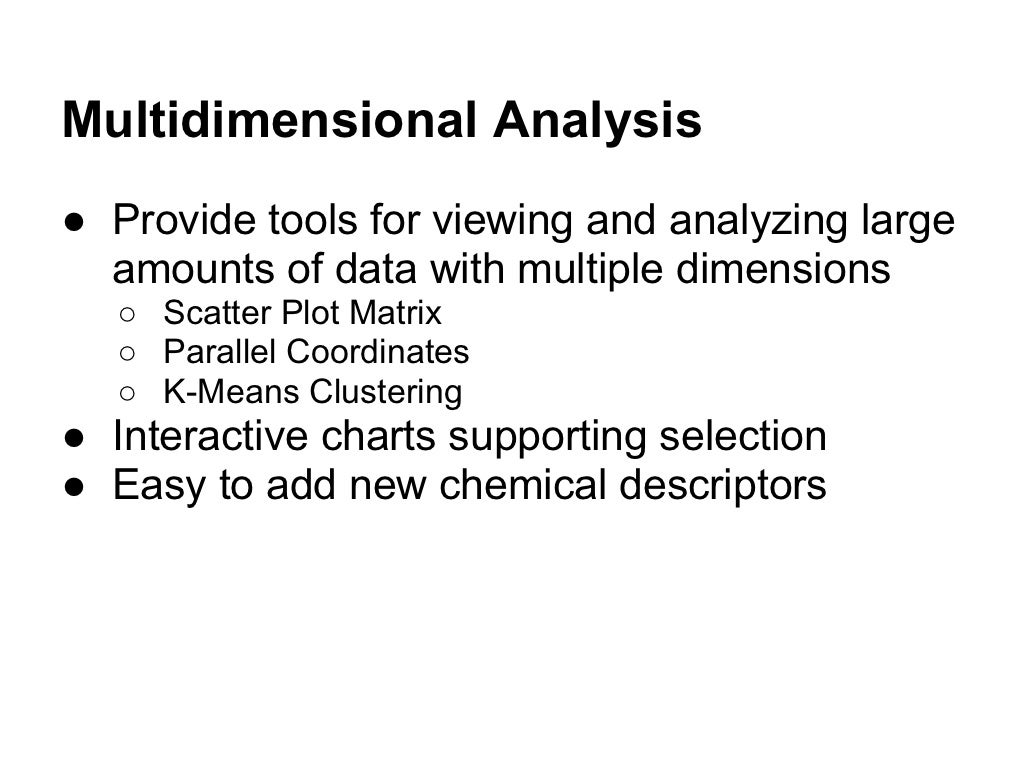 Multidimensional Analysis

● Provide tools for viewing and analyzing large amounts of data with multiple dimensions
○ Scatter Plot Matrix
○ Parallel Coordinates
○ K-Means Clustering
● Interactive charts supporting selection
● Easy to add new chemical descriptors